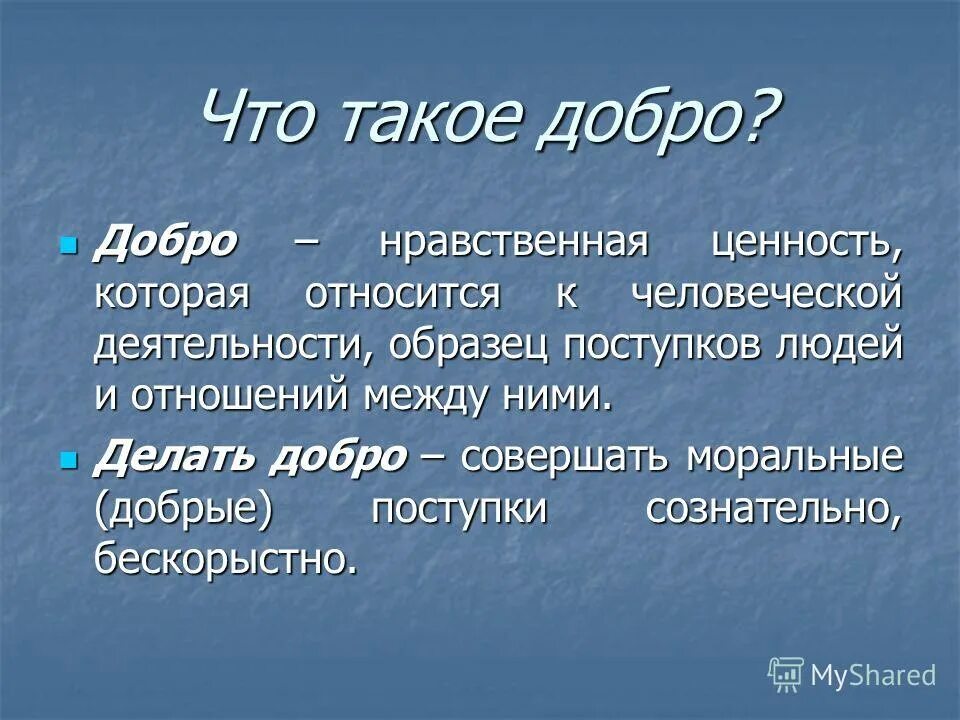 Что такое добро?

Добро – нравственная ценность, которая относится к человеческой деятельности, образец поступков людей и отношений между ними.

Делать добро – совершать моральные (добрые) поступки сознательно, бескорыстно.

MyShared